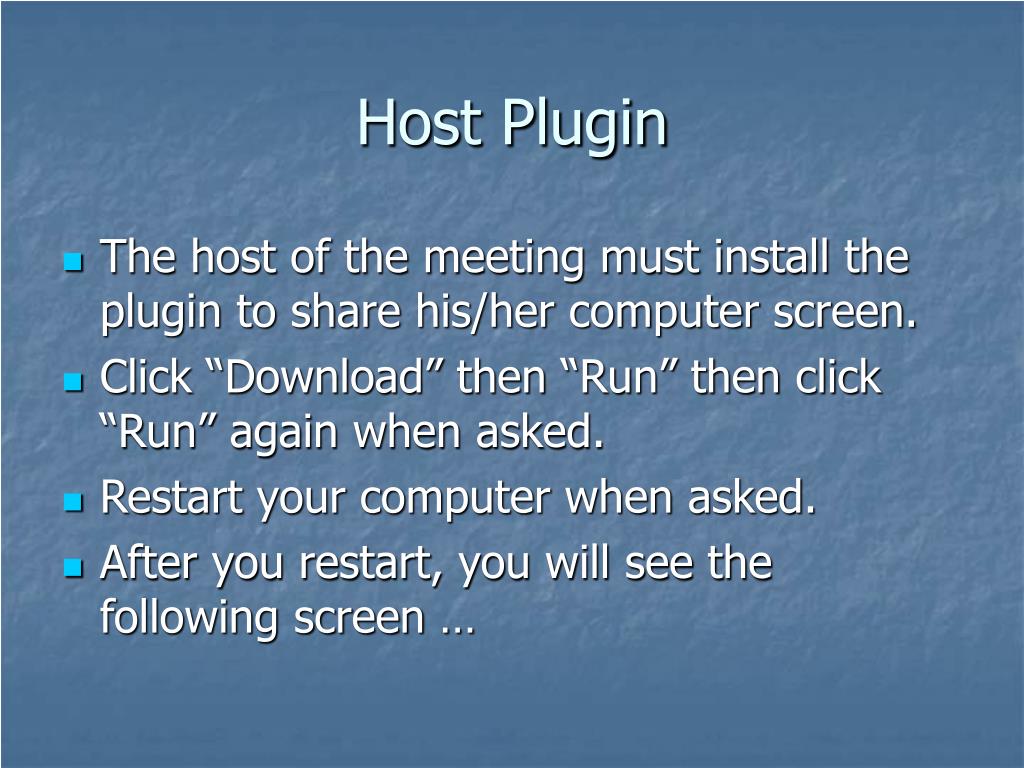 Host Plugin

- The host of the meeting must install the plugin to share his/her computer screen.
- Click “Download” then “Run” then click “Run” again when asked.
- Restart your computer when asked.
- After you restart, you will see the following screen …